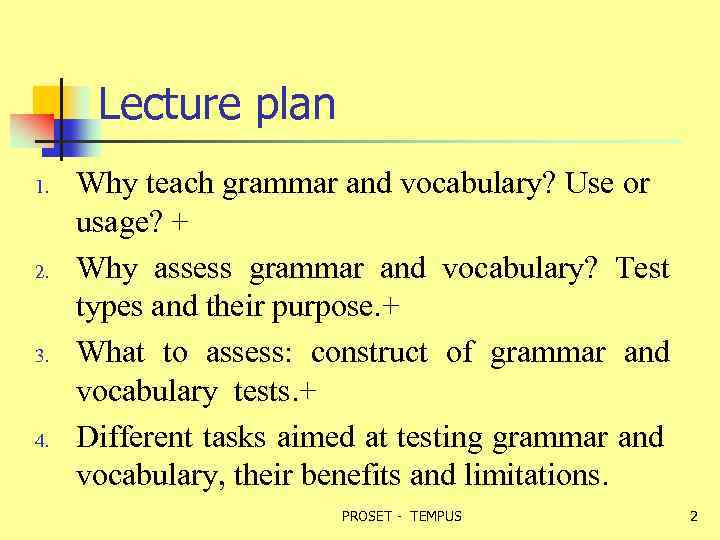 Lecture plan

1. Why teach grammar and vocabulary? Use or usage? +
2. Why assess grammar and vocabulary? Test types and their purpose.+
3. What to assess: construct of grammar and vocabulary tests.+
4. Different tasks aimed at testing grammar and vocabulary, their benefits and limitations.

PROSET - TEMPUS

2